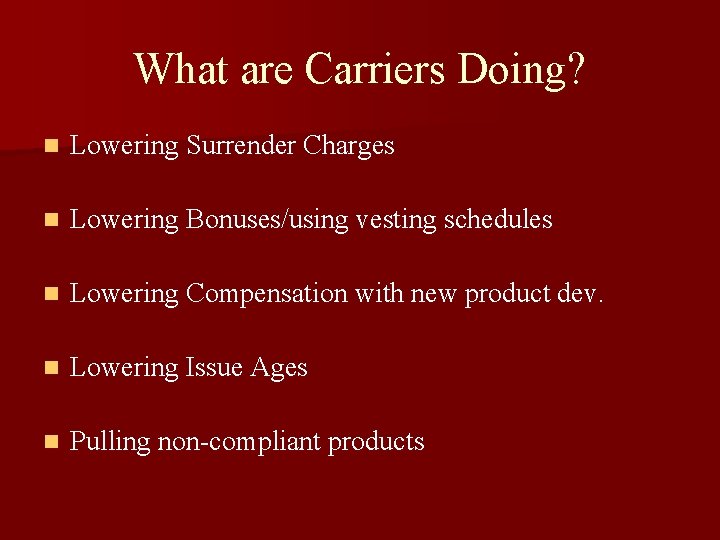 What are Carriers Doing?

- Lowering Surrender Charges
- Lowering Bonuses/using vesting schedules
- Lowering Compensation with new product dev.
- Lowering Issue Ages
- Pulling non-compliant products